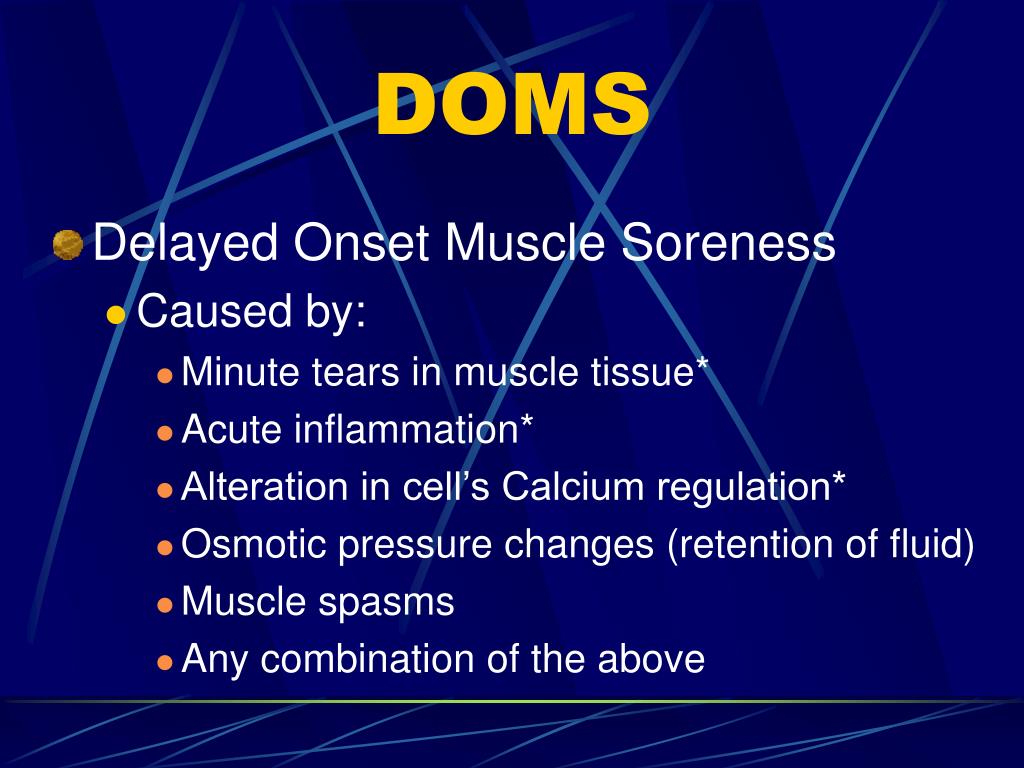 DOMS

Delayed Onset Muscle Soreness
Caused by:
Minute tears in muscle tissue*
Acute inflammation*
Alteration in cell’s Calcium regulation*
Osmotic pressure changes (retention of fluid)
Muscle spasms
Any combination of the above